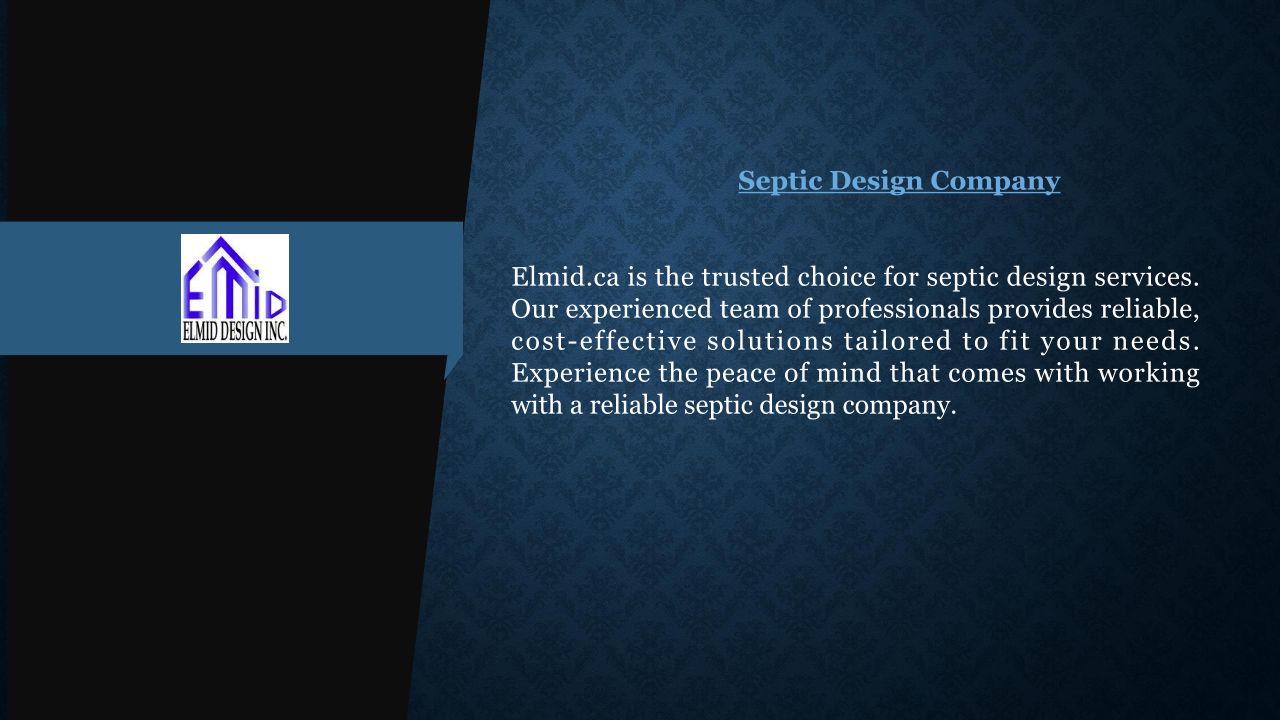 ELMID
ELMID DESIGN INC.

Septic Design Company

Elmid.ca is the trusted choice for septic design services. Our experienced team of professionals provides reliable, cost-effective solutions tailored to fit your needs. Experience the peace of mind that comes with working with a reliable septic design company.